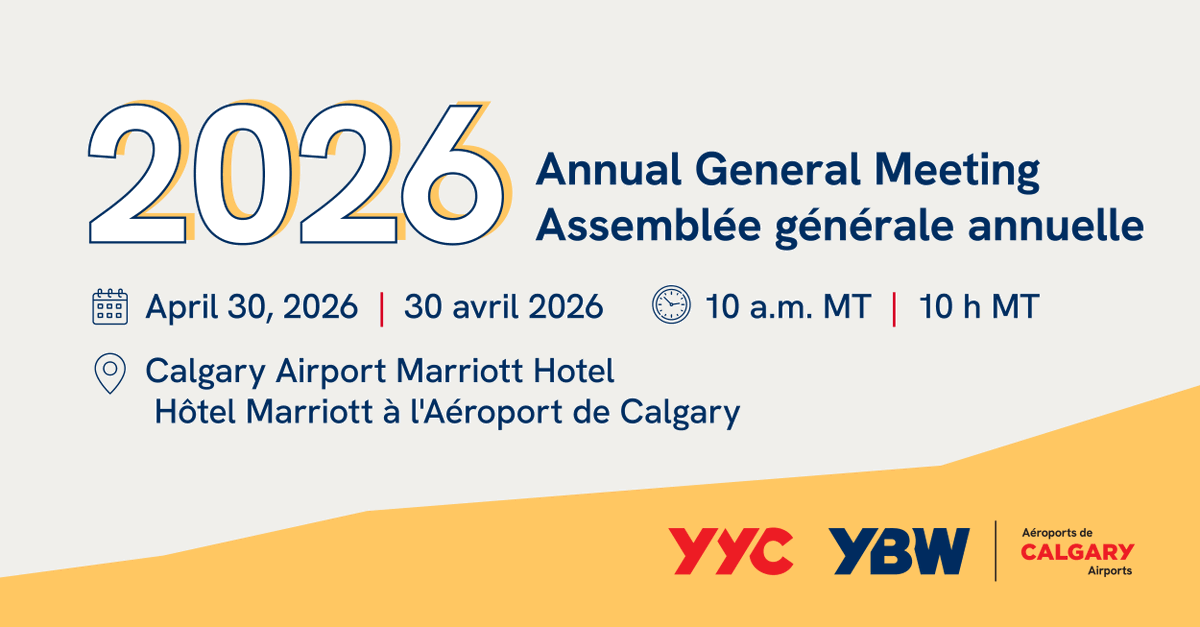 2026
Annual General Meeting
Assemblée générale annuelle

April 30, 2026 | 30 avril 2026 10 a.m. MT | 10 h MT

Calgary Airport Marriott Hotel
Hôtel Marriott à l'Aéroport de Calgary

YYC YBW Aéroports de CALGARY Airports